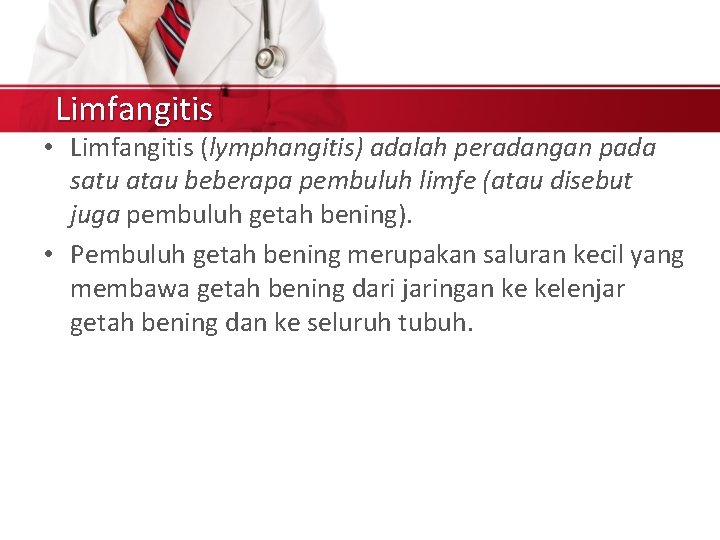 Limfangitis

• Limfangitis (lymphangitis) adalah peradangan pada satu atau beberapa pembuluh limfe (atau disebut juga pembuluh getah bening).

• Pembuluh getah bening merupakan saluran kecil yang membawa getah bening dari jaringan ke kelenjar getah bening dan ke seluruh tubuh.